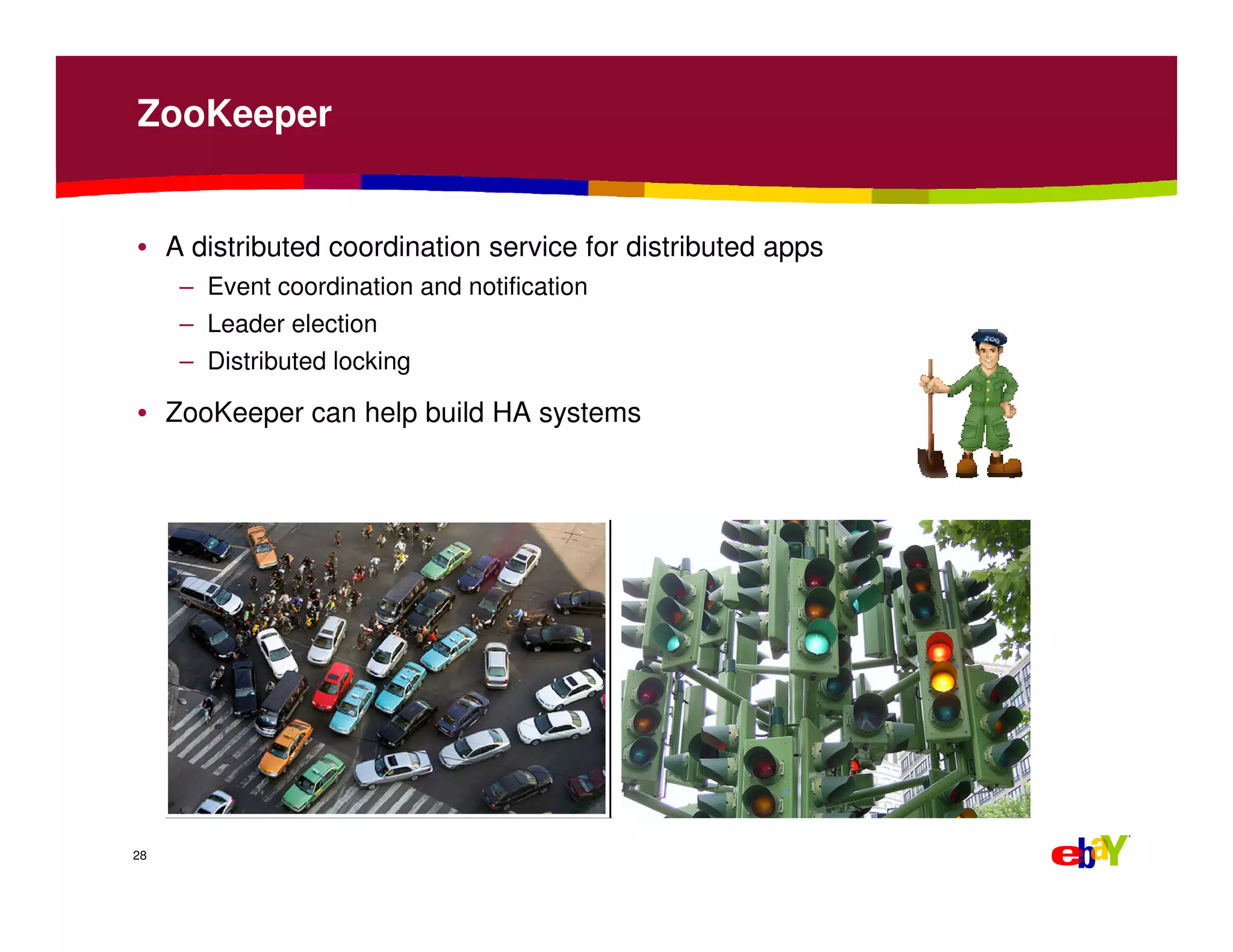 ZooKeeper

• A distributed coordination service for distributed apps
  – Event coordination and notification
  – Leader election
  – Distributed locking
• ZooKeeper can help build HA systems

ZOO

28

ebaY